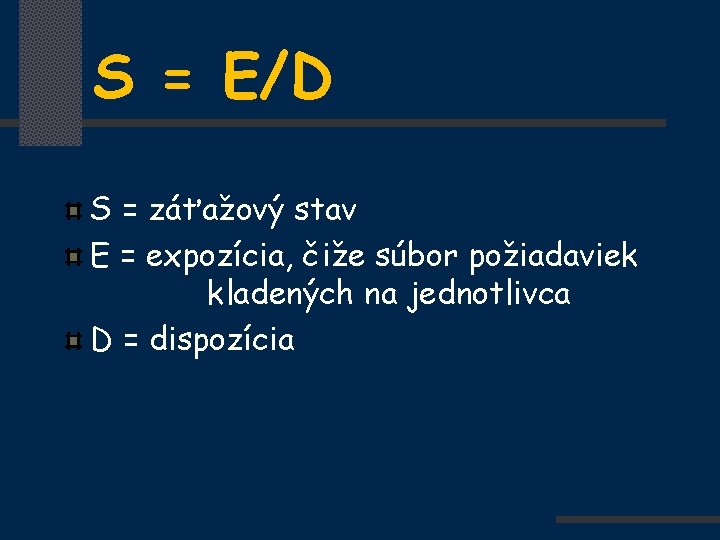 S = E/D

S = záťažový stav

E = expozícia, čiže súbor požiadaviek kladených na jednotlivca

D = dispozícia